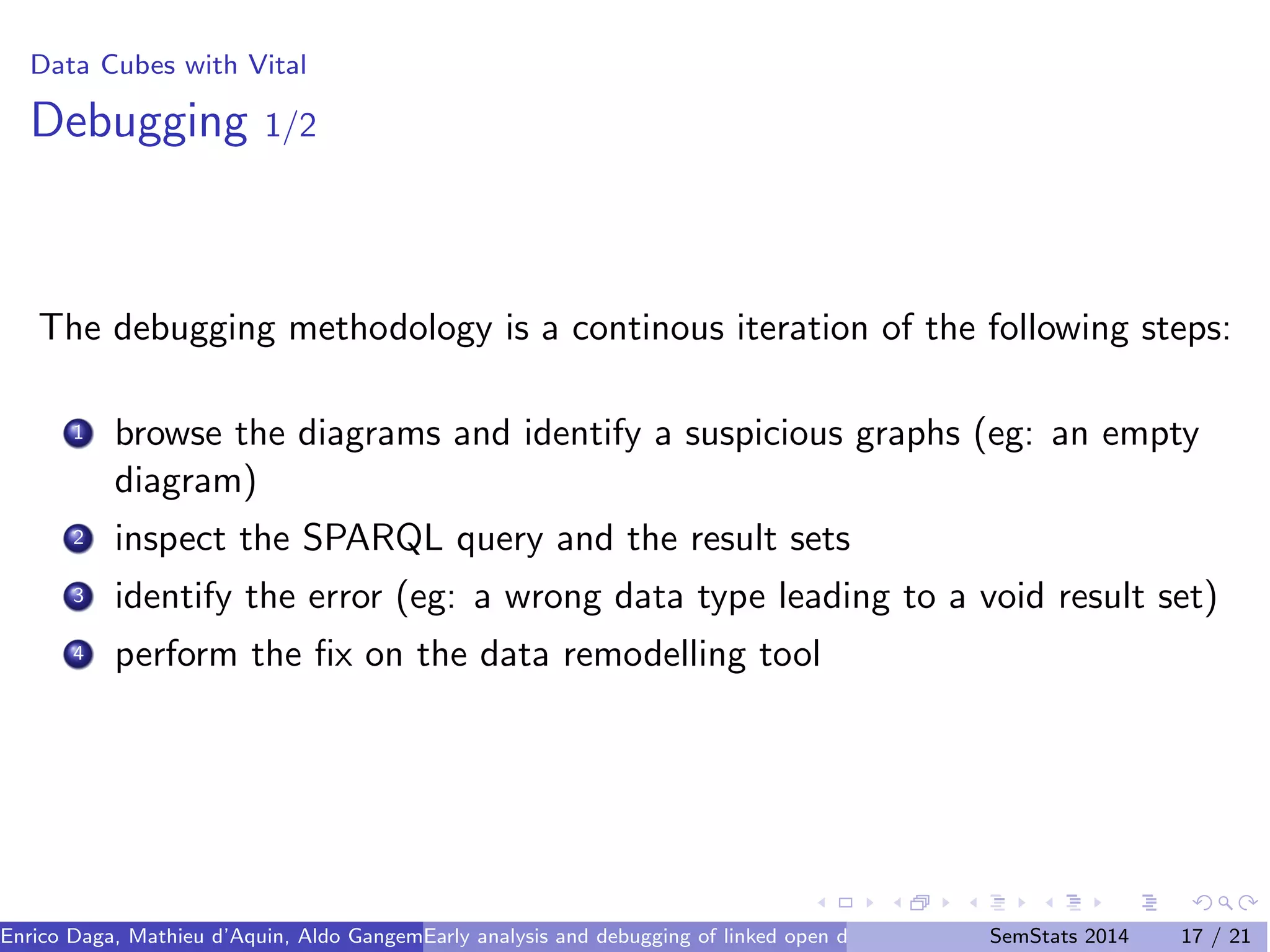 Data Cubes with Vital
Debugging 1/2

The debugging methodology is a continous iteration of the following steps:

1 browse the diagrams and identify a suspicious graphs (eg: an empty diagram)
2 inspect the SPARQL query and the result sets
3 identify the error (eg: a wrong data type leading to a void result set)
4 perform the fix on the data remodelling tool

Enrico Daga, Mathieu d'Aquin, Aldo Gangem Early analysis and debugging of linked open d SemStats 2014 17 / 21